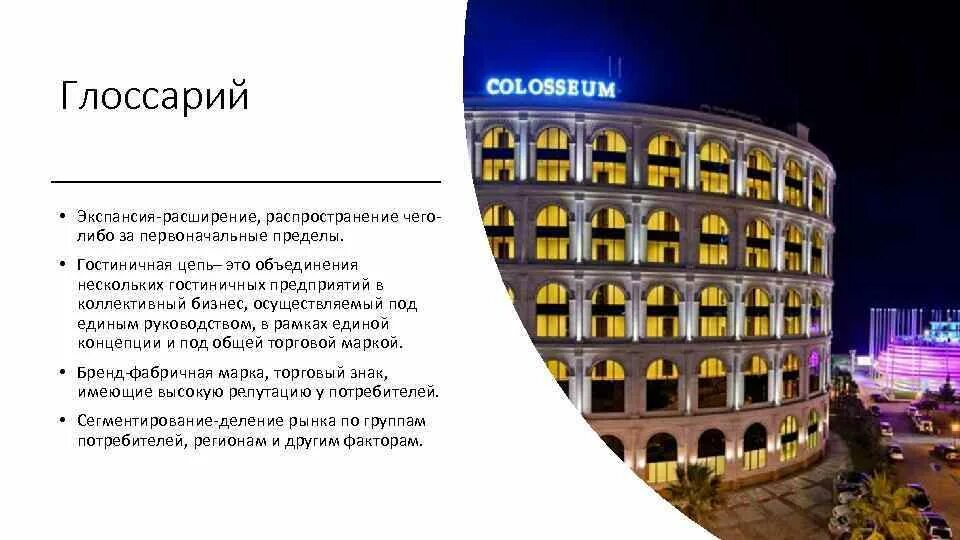 Глоссарий

• Экспансия-расширение, распространение чего-либо за первоначальные пределы.

• Гостиничная цепь– это объединения нескольких гостиничных предприятий в коллективный бизнес, осуществляемый под единым руководством, в рамках единой концепции и под общей торговой маркой.

• Бренд-фабричная марка, торговый знак, имеющие высокую репутацию у потребителей.

• Сегментирование-деление рынка по группам потребителей, регионам и другим факторам.

COLOSSEUM